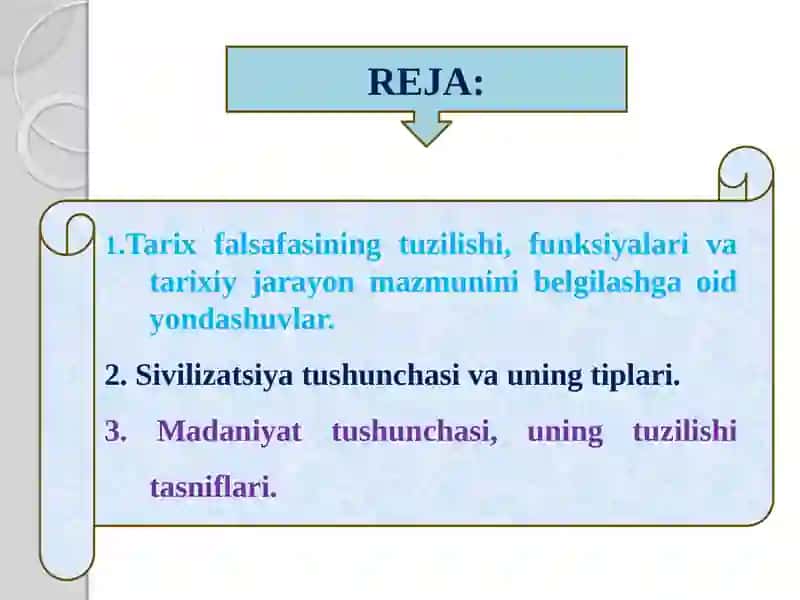 REJA:

1.Tarix falsafasining tuzilishi, funksiyalari va tarixiy jarayon mazmunini belgilashga oid yondashuvlar.

2. Sivilizatsiya tushunchasi va uning tiplari.

3. Madaniyat tushunchasi, uning tuzilishi tasniflari.